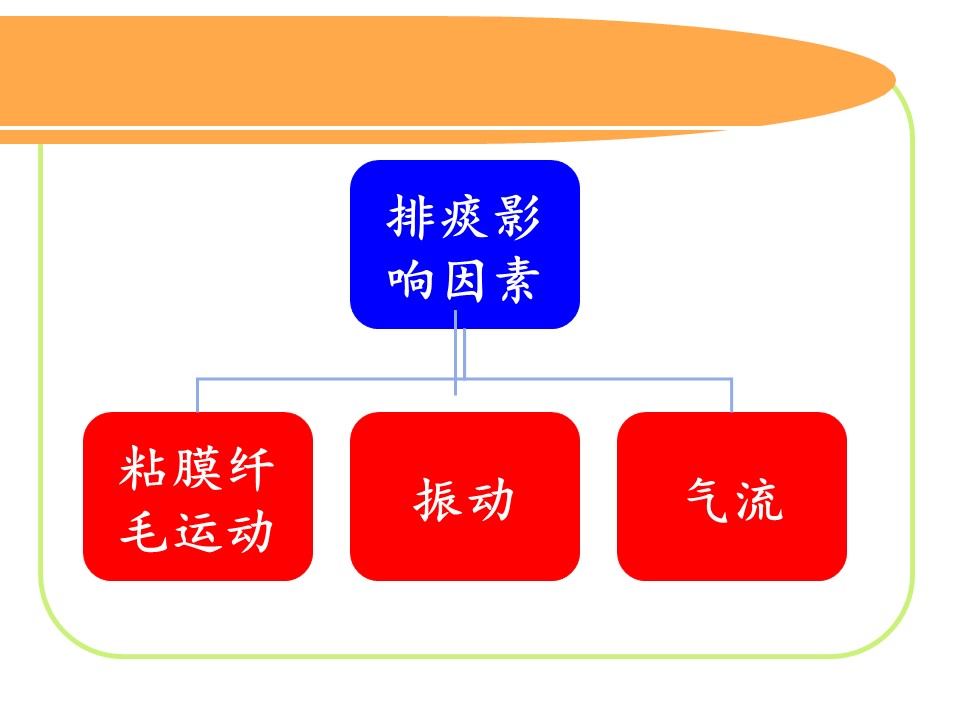 排痰影响因素

粘膜纤毛运动

振动

气流